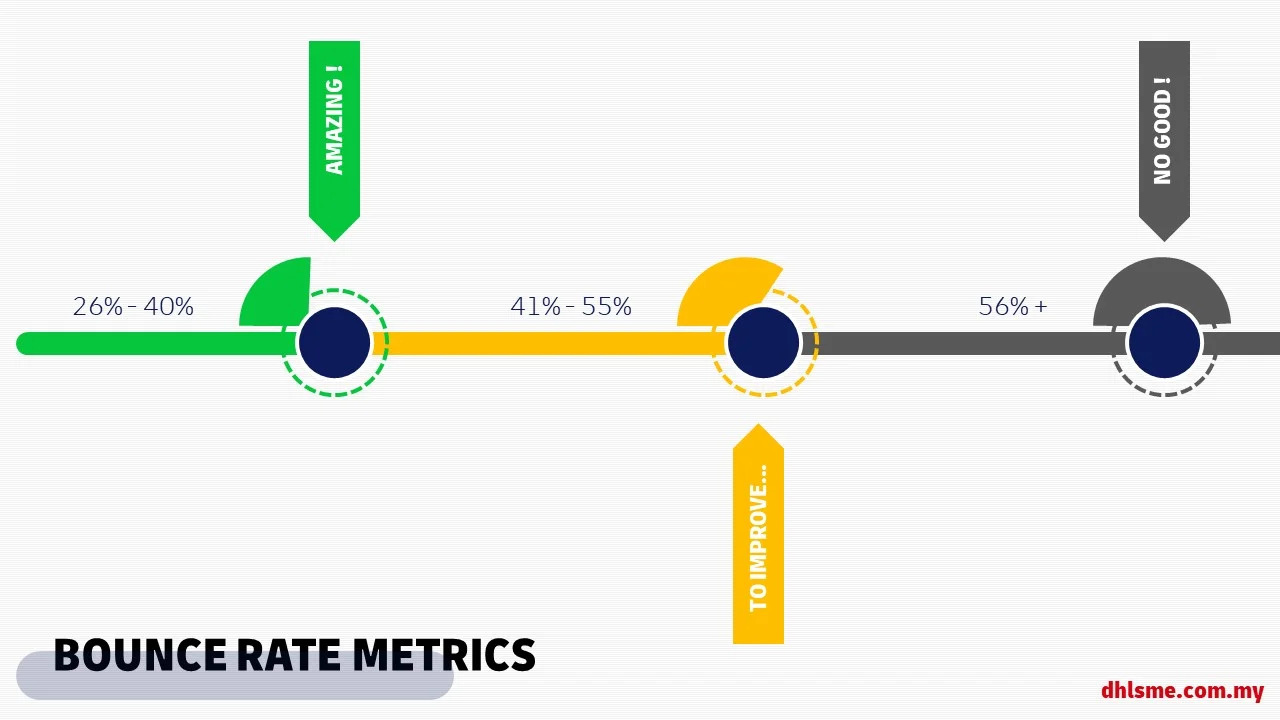 AMAZING !

NO GOOD !

26% - 40%

41% - 55%

56% +

TO IMPROVE...

BOUNCE RATE METRICS

dhlsme.com.my